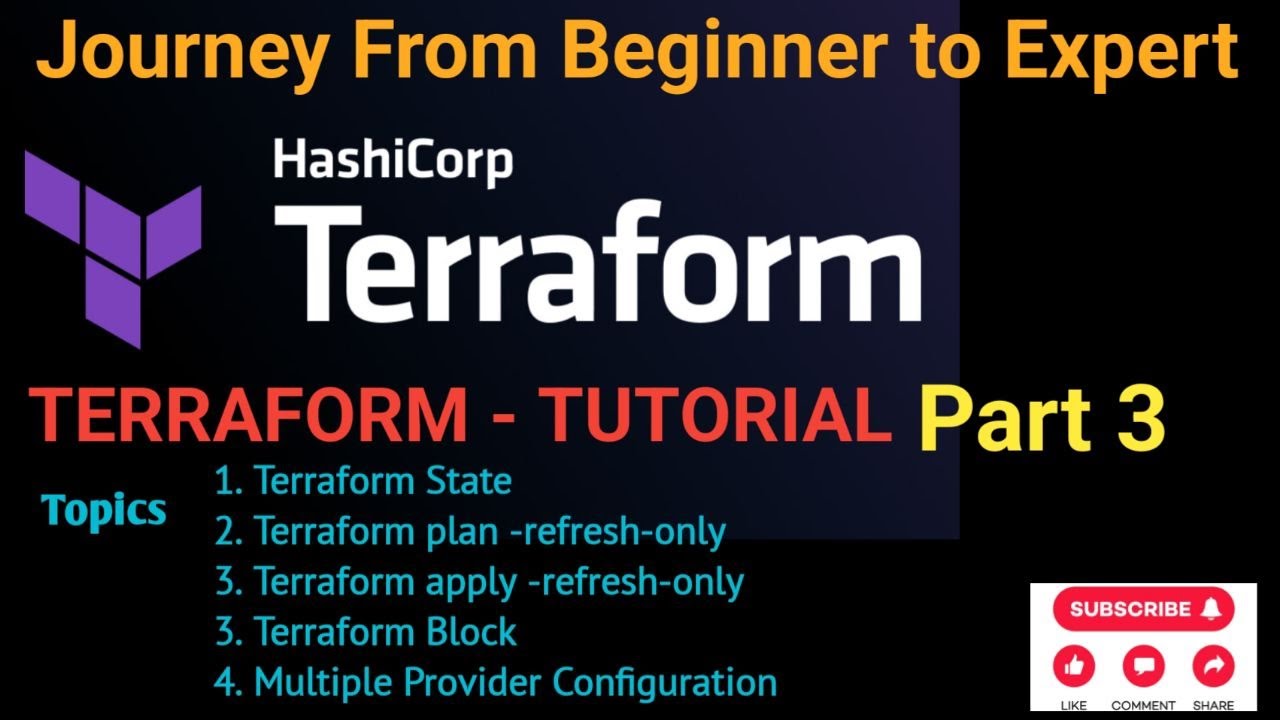 Journey From Beginner to Expert

HashiCorp
Terraform

TERRAFORM - TUTORIAL Part 3

Topics

1. Terraform State
2. Terraform plan -refresh-only
3. Terraform apply -refresh-only
3. Terraform Block
4. Multiple Provider Configuration

SUBSCRIBE

LIKE COMMENT SHARE